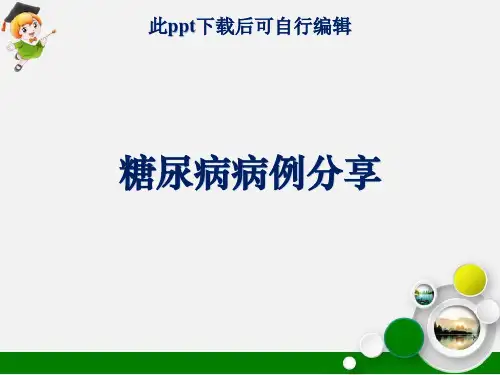 此ppt下载后可自行编辑

糖尿病病例分享